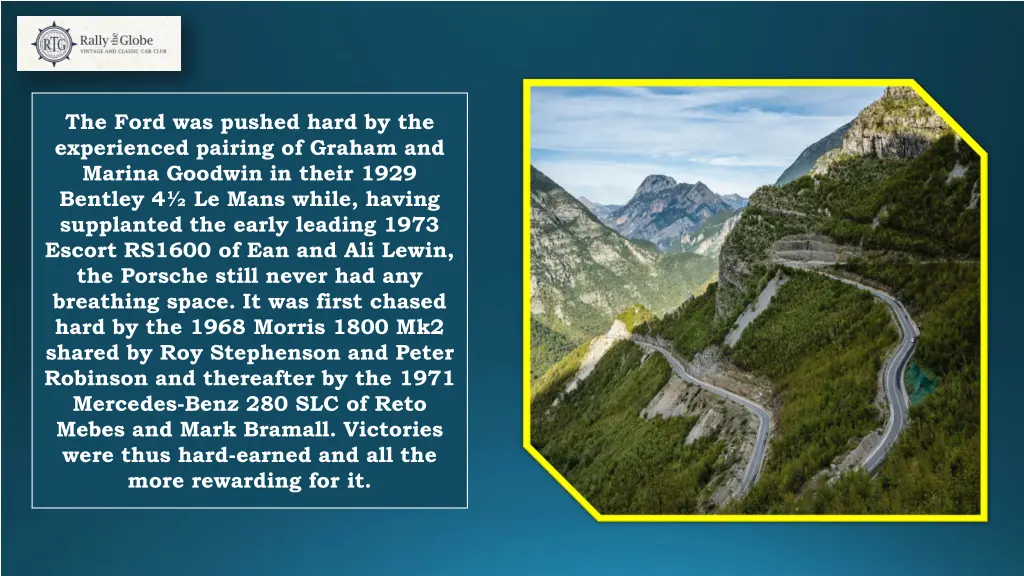 RTG Rally the Globe
VINTAGE AND CLASSIC CAR CLUB

The Ford was pushed hard by the experienced pairing of Graham and Marina Goodwin in their 1929 Bentley 4½ Le Mans while, having supplanted the early leading 1973 Escort RS1600 of Ean and Ali Lewin, the Porsche still never had any breathing space. It was first chased hard by the 1968 Morris 1800 Mk2 shared by Roy Stephenson and Peter Robinson and thereafter by the 1971 Mercedes-Benz 280 SLC of Reto Mebes and Mark Bramall. Victories were thus hard-earned and all the more rewarding for it.